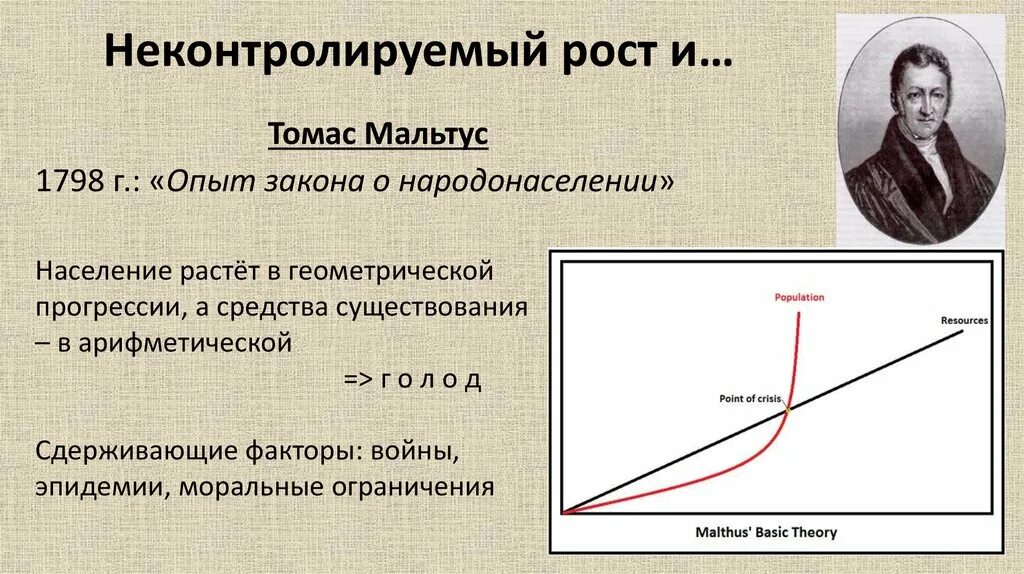 Неконтролируемый рост и…

Томас Мальтус

1798 г.: «Опыт закона о народонаселении»

Население растёт в геометрической прогрессии, а средства существования – в арифметической

=> г о л о д

Сдерживающие факторы: войны, эпидемии, моральные ограничения

Population

Resources

Point of crisis

Malthus' Basic Theory